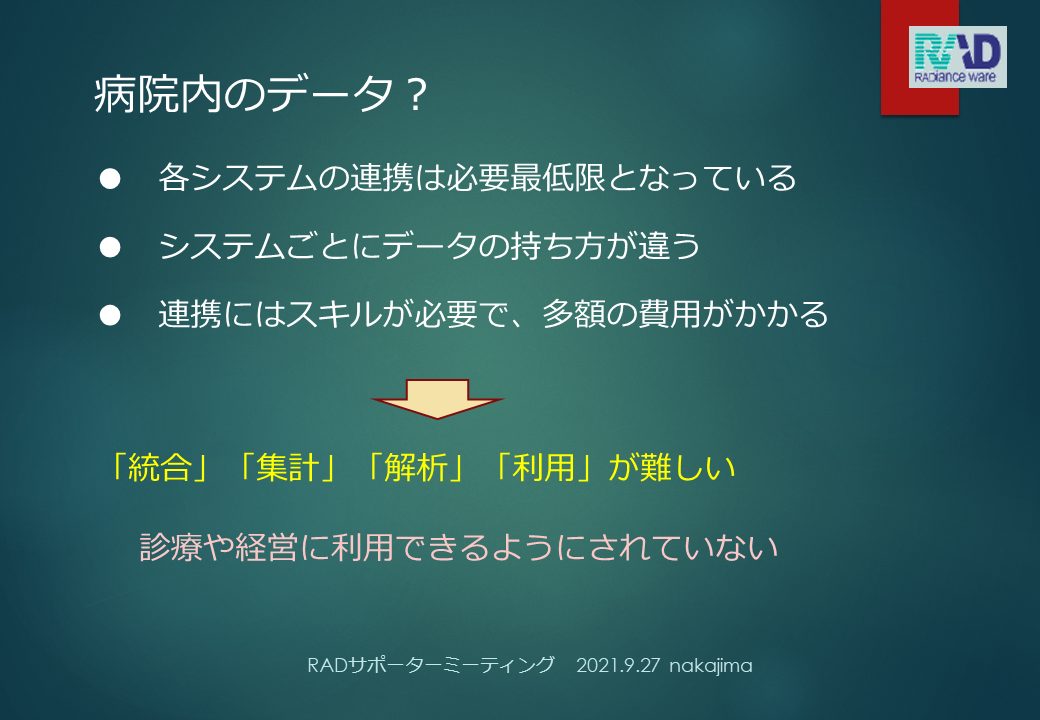 RAD
RADiance ware

病院内のデータ？

● 各システムの連携は必要最低限となっている

● システムごとにデータの持ち方が違う

● 連携にはスキルが必要で、多額の費用がかかる

「統合」「集計」「解析」「利用」が難しい

診療や経営に利用できるようにされていない

RADサポーターミーティング 2021.9.27 nakajima